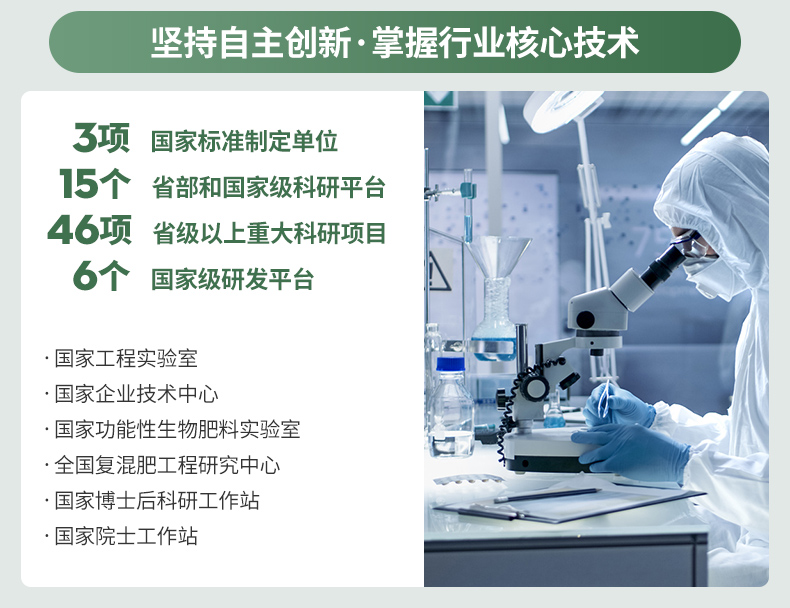 坚持自主创新·掌握行业核心技术

3项 国家标准制定单位
15个 省部和国家级科研平台
46项 省级以上重大科研项目
6个 国家级研发平台

· 国家工程实验室
· 国家企业技术中心
· 国家功能性生物肥料实验室
· 全国复混肥工程研究中心
· 国家博士后科研工作站
· 国家院士工作站